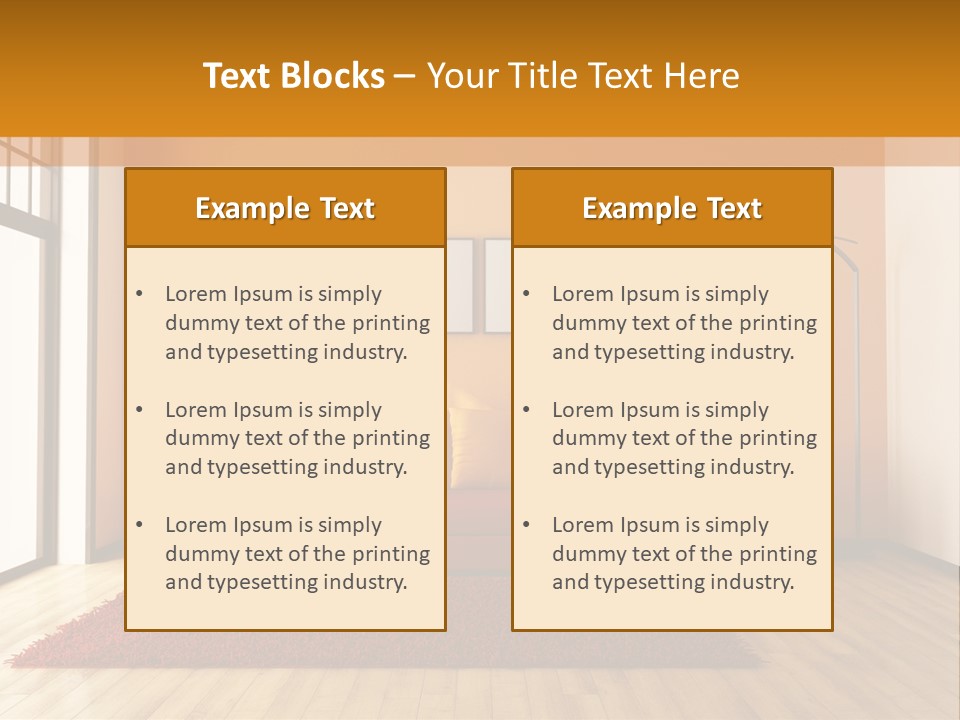 Text Blocks – Your Title Text Here

Example Text

• Lorem Ipsum is simply dummy text of the printing and typesetting industry.

• Lorem Ipsum is simply dummy text of the printing and typesetting industry.

• Lorem Ipsum is simply dummy text of the printing and typesetting industry.

Example Text

• Lorem Ipsum is simply dummy text of the printing and typesetting industry.

• Lorem Ipsum is simply dummy text of the printing and typesetting industry.

• Lorem Ipsum is simply dummy text of the printing and typesetting industry.